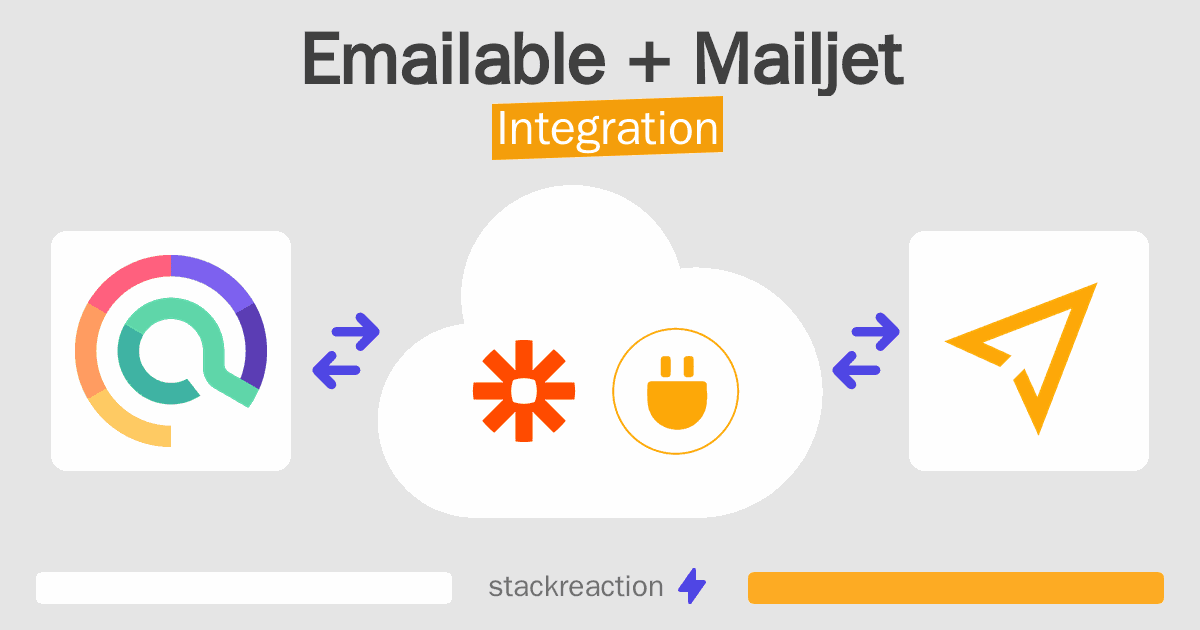 Emailable + Mailjet
Integration

stackreaction